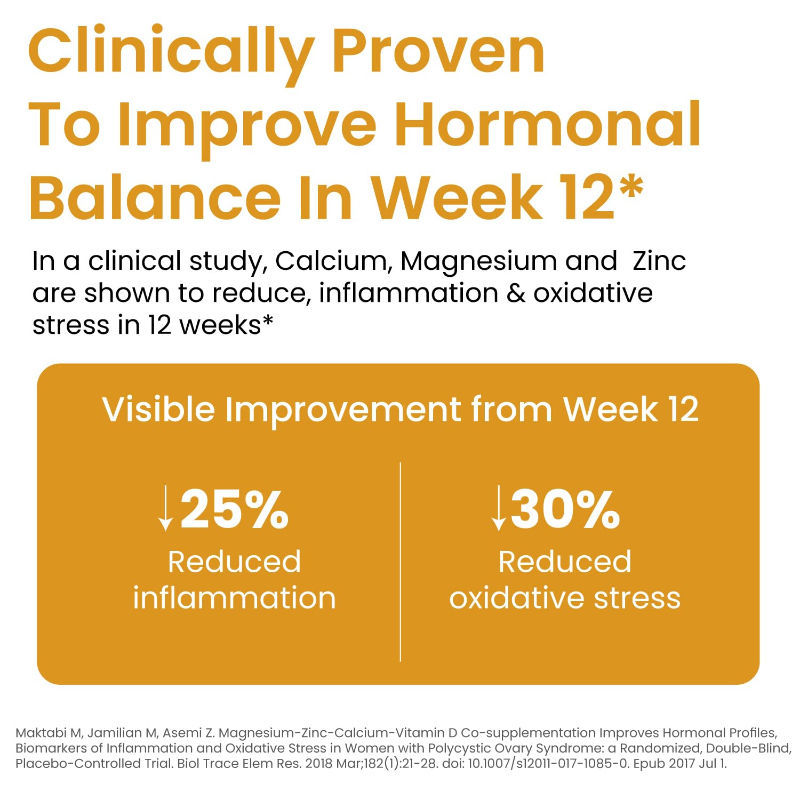 Clinically Proven To Improve Hormonal Balance In Week 12*

In a clinical study, Calcium, Magnesium and Zinc are shown to reduce, inflammation & oxidative stress in 12 weeks*

Visible Improvement from Week 12

↓25%
Reduced inflammation

↓30%
Reduced oxidative stress

Maktabi M, Jamilian M, Asemi Z. Magnesium-Zinc-Calcium-Vitamin D Co-supplementation Improves Hormonal Profiles, Biomarkers of Inflammation and Oxidative Stress in Women with Polycystic Ovary Syndrome: a Randomized, Double-Blind, Placebo-Controlled Trial. Biol Trace Elem Res. 2018 Mar;182(1):21-28. doi: 10.1007/s12011-017-1085-0. Epub 2017 Jul 1.